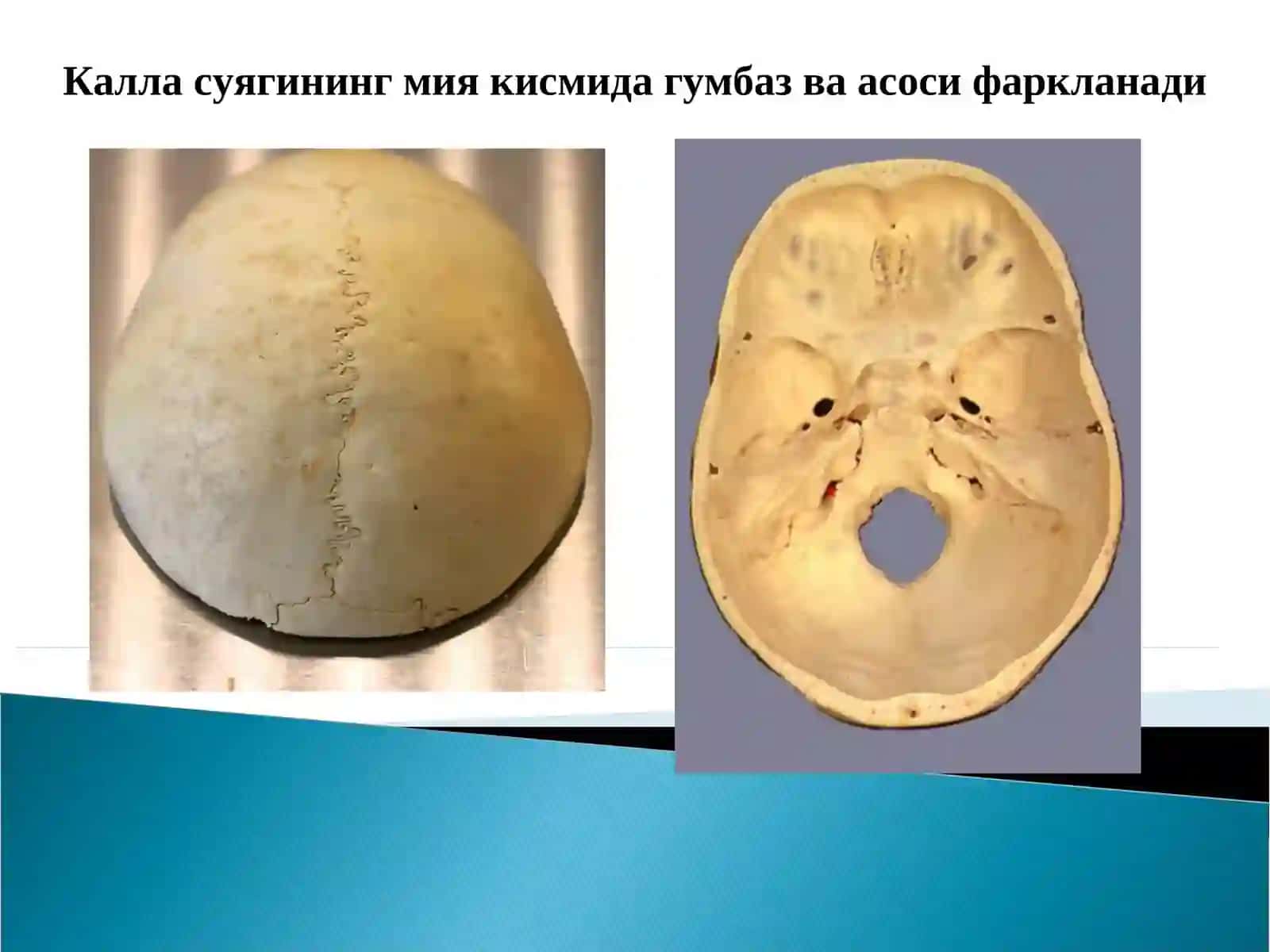 Калла суягининг мия кисмида гумбаз ва асоси фаркланади